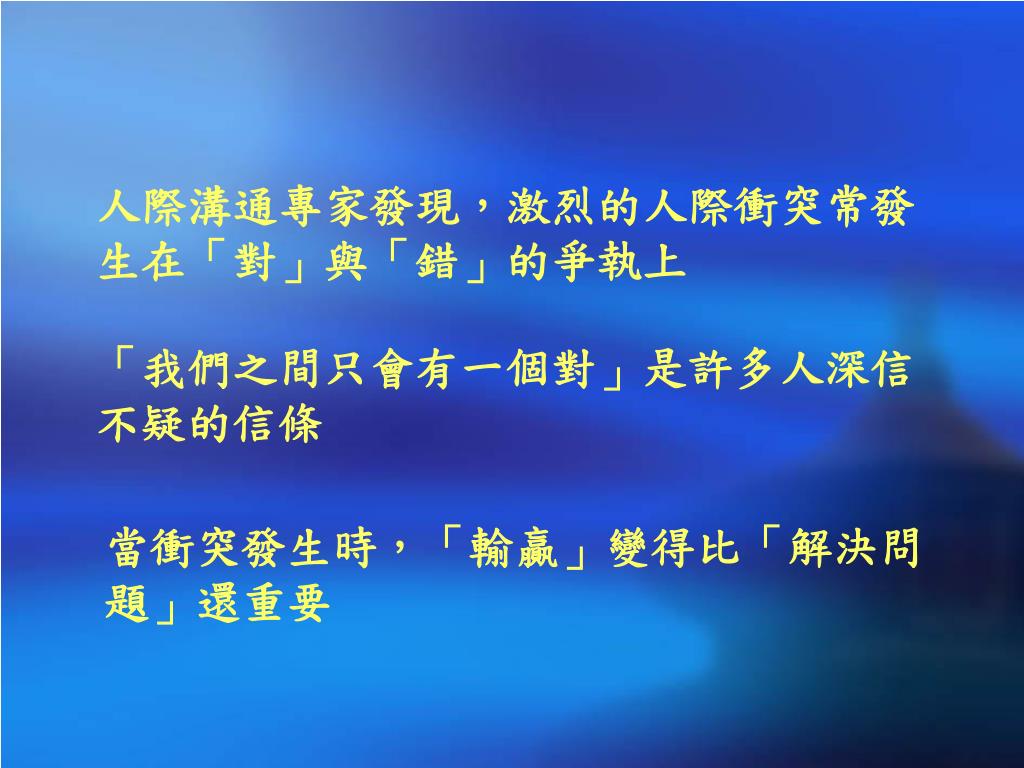 人際溝通專家發現，激烈的人際衝突常發生在「對」與「錯」的爭執上

「我們之間只會有一個對」是許多人深信不疑的信條

當衝突發生時，「輸贏」變得比「解決問題」還重要